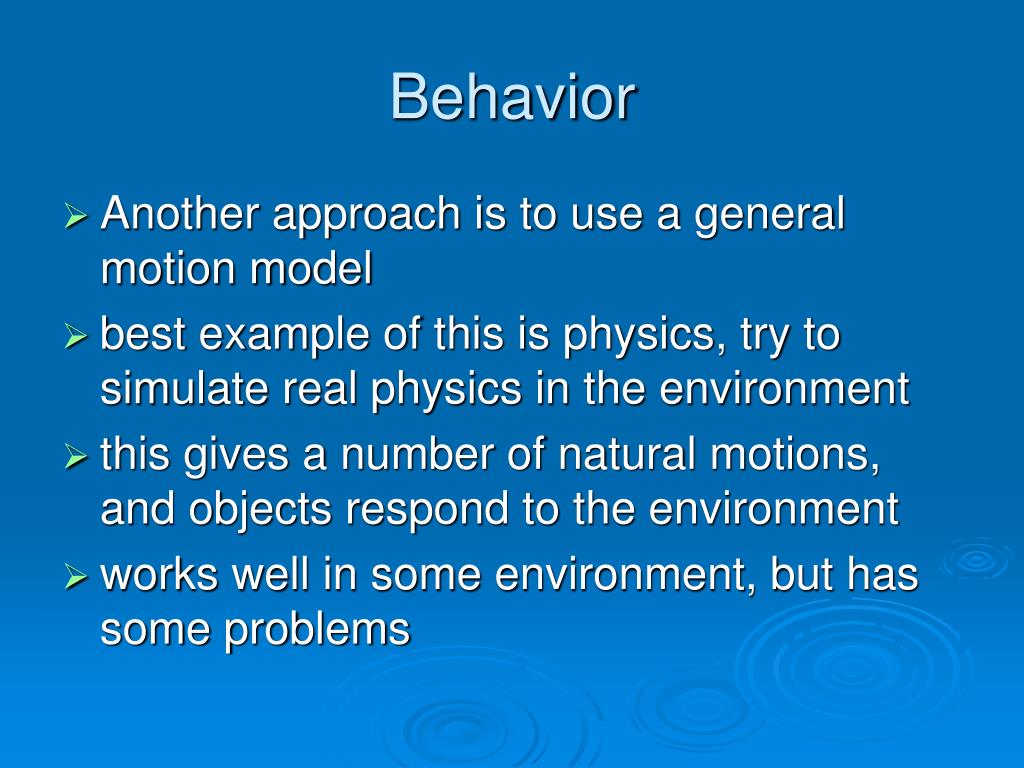 Behavior

➢ Another approach is to use a general motion model
➢ best example of this is physics, try to simulate real physics in the environment
➢ this gives a number of natural motions, and objects respond to the environment
➢ works well in some environment, but has some problems